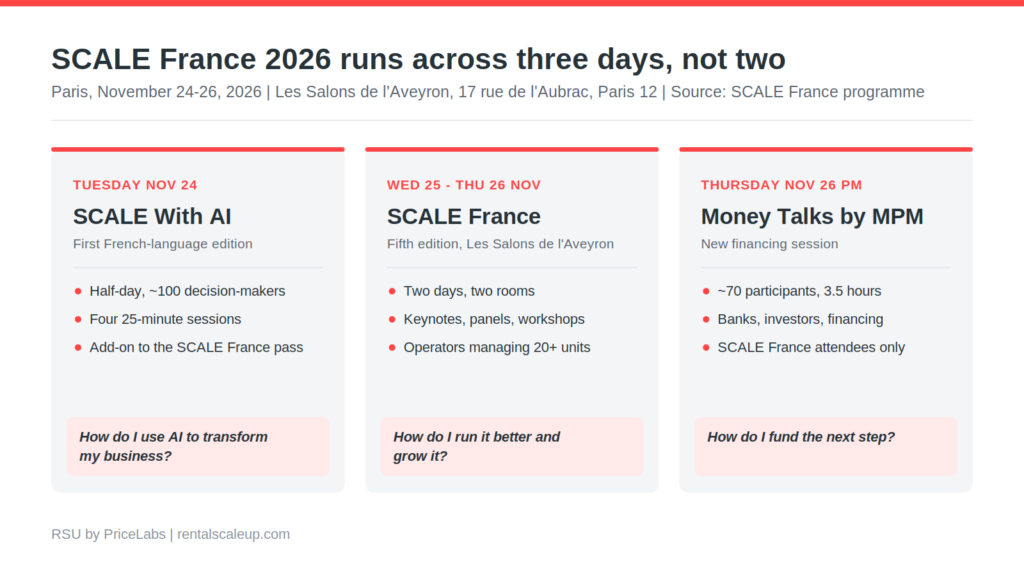 SCALE France 2026 runs across three days, not two

Paris, November 24-26, 2026 | Les Salons de l'Aveyron, 17 rue de l'Aubrac, Paris 12 | Source: SCALE France programme

TUESDAY NOV 24

SCALE With AI

First French-language edition

- Half-day, ~100 decision-makers
- Four 25-minute sessions
- Add-on to the SCALE France pass

How do I use AI to transform my business?

WED 25 - THU 26 NOV

SCALE France

Fifth edition, Les Salons de l'Aveyron

- Two days, two rooms
- Keynotes, panels, workshops
- Operators managing 20+ units

How do I run it better and grow it?

THURSDAY NOV 26 PM

Money Talks by MPM

New financing session

- ~70 participants, 3.5 hours
- Banks, investors, financing
- SCALE France attendees only

How do I fund the next step?

RSU by PriceLabs | rentalscaleup.com